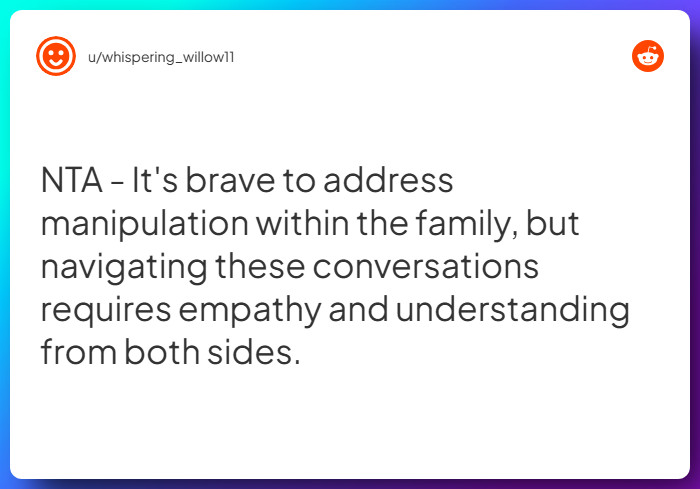 u/whispering_willow11

NTA - It's brave to address manipulation within the family, but navigating these conversations requires empathy and understanding from both sides.